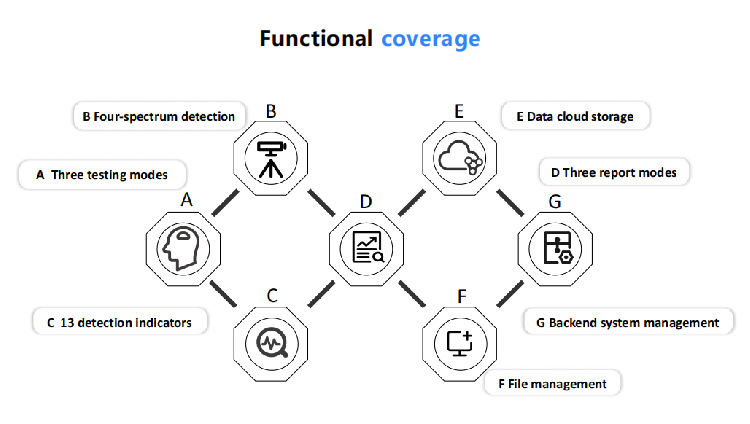 Functional coverage

B Four-spectrum detection

B

E

E Data cloud storage

A Three testing modes

D Three report modes

A

D

G

C

F

C 13 detection indicators

G Backend system management

F File management